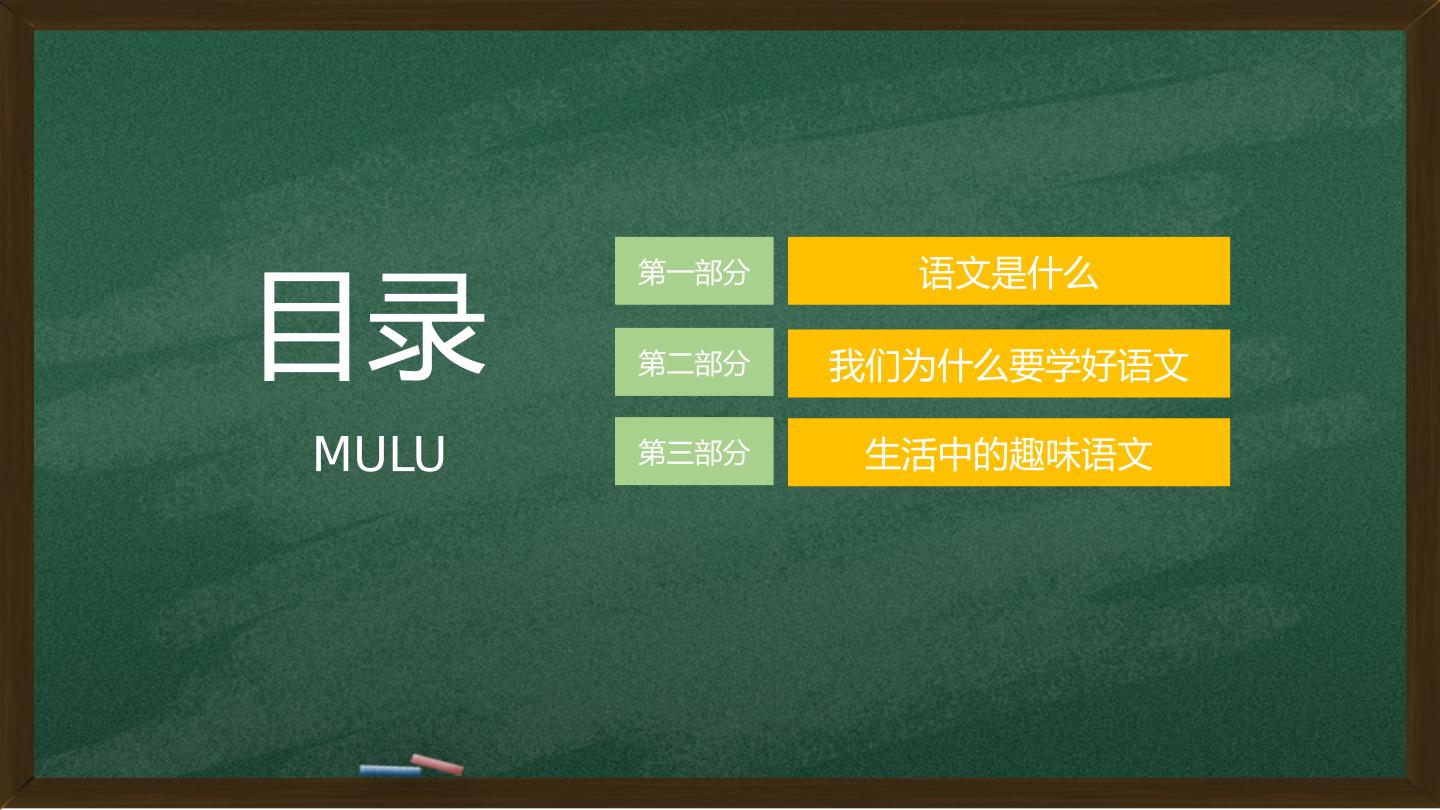 目录

MULU

第一部分 语文是什么

第二部分 我们为什么要学好语文

第三部分 生活中的趣味语文